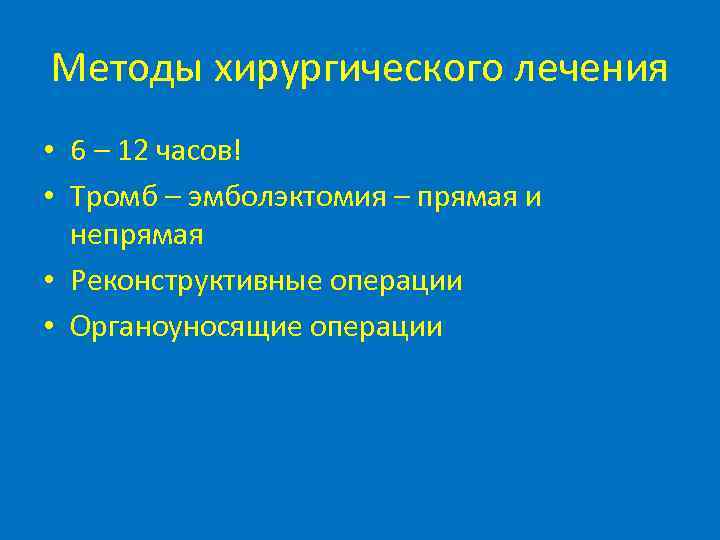 Методы хирургического лечения

• 6 – 12 часов!
• Тромб – эмболэктомия – прямая и непрямая
• Реконструктивные операции
• Органоуносящие операции